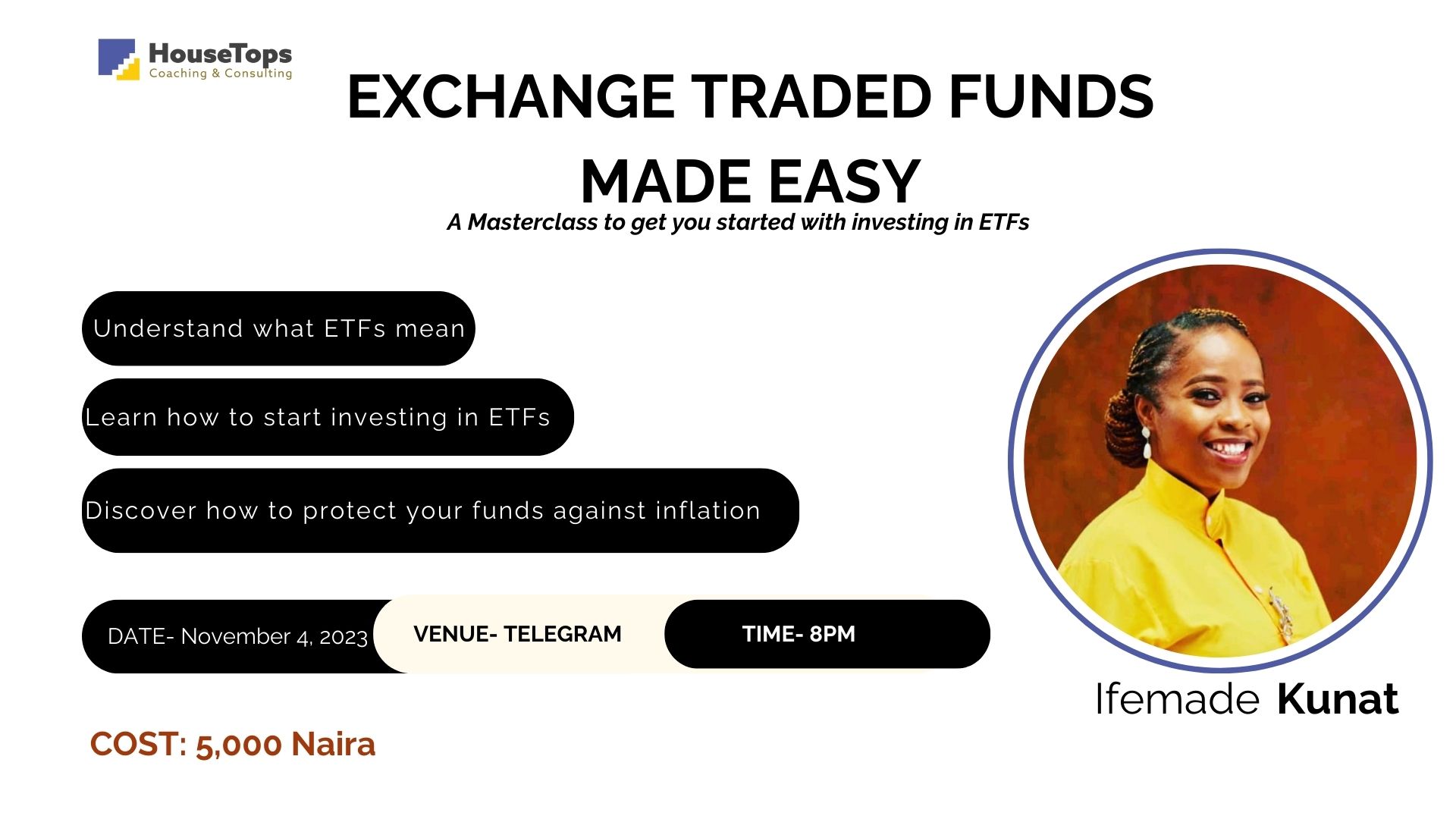 HouseTops
Coaching & Consulting

EXCHANGE TRADED FUNDS MADE EASY

A Masterclass to get you started with investing in ETFs

Understand what ETFs mean

Learn how to start investing in ETFs

Discover how to protect your funds against inflation

DATE- November 4, 2023

VENUE- TELEGRAM

TIME- 8PM

Ifemade Kunat

COST: 5,000 Naira